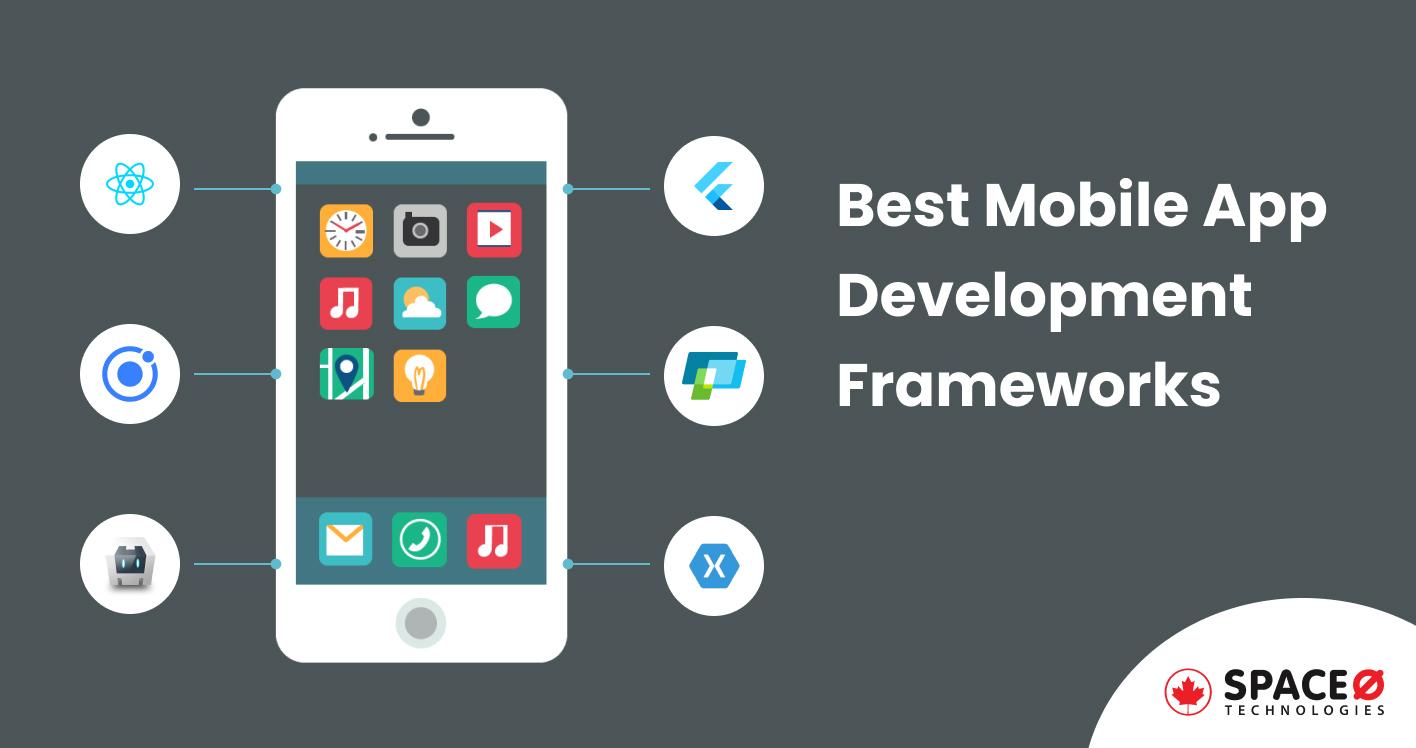 Best Mobile App Development Frameworks

SPACEØ
TECHNOLOGIES